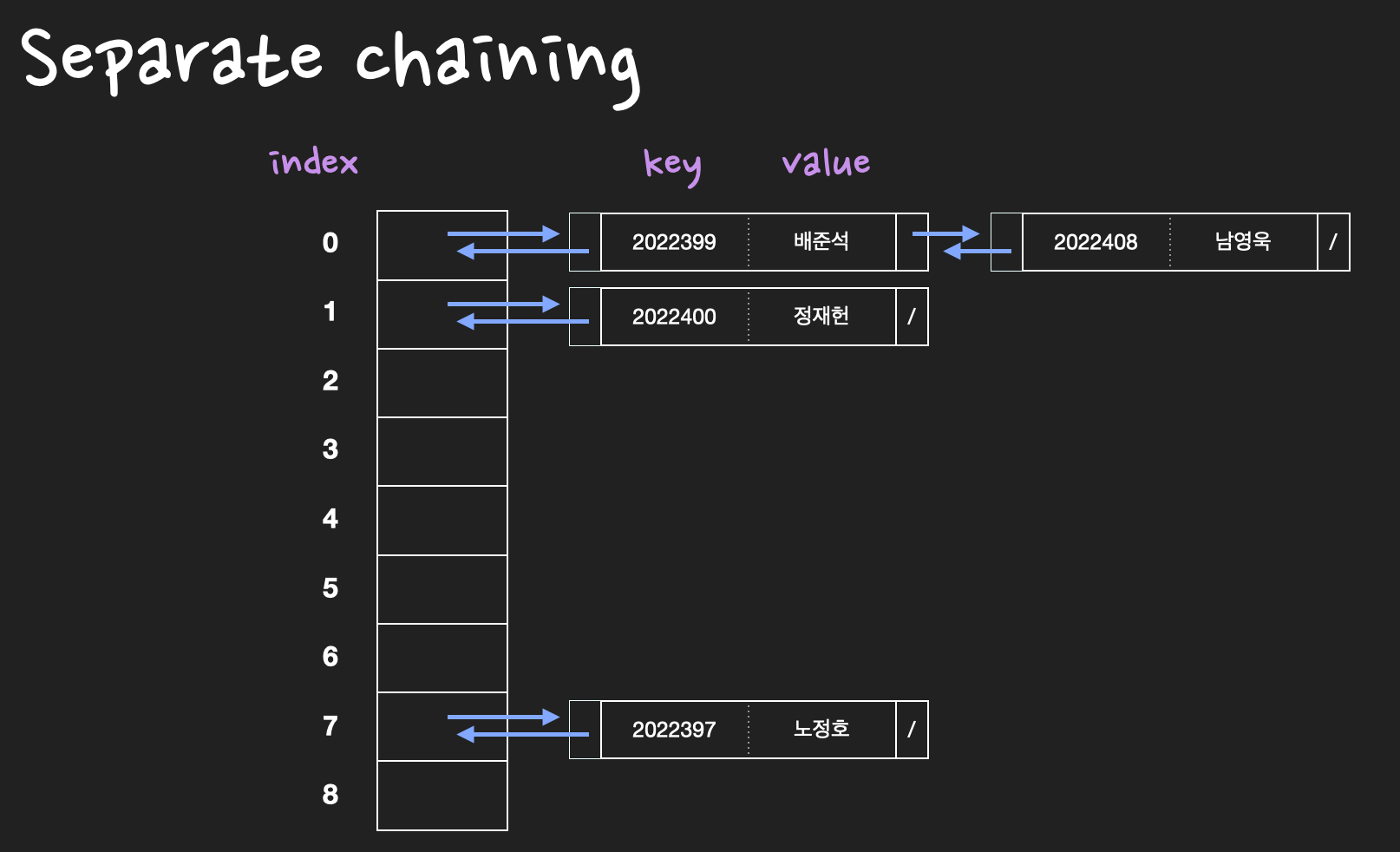 Separate chaining

index

key value

0

2022399 배준석

2022408 남영욱 /

1

2022400 정재헌 /

2

3

4

5

6

7

2022397 노정호 /

8